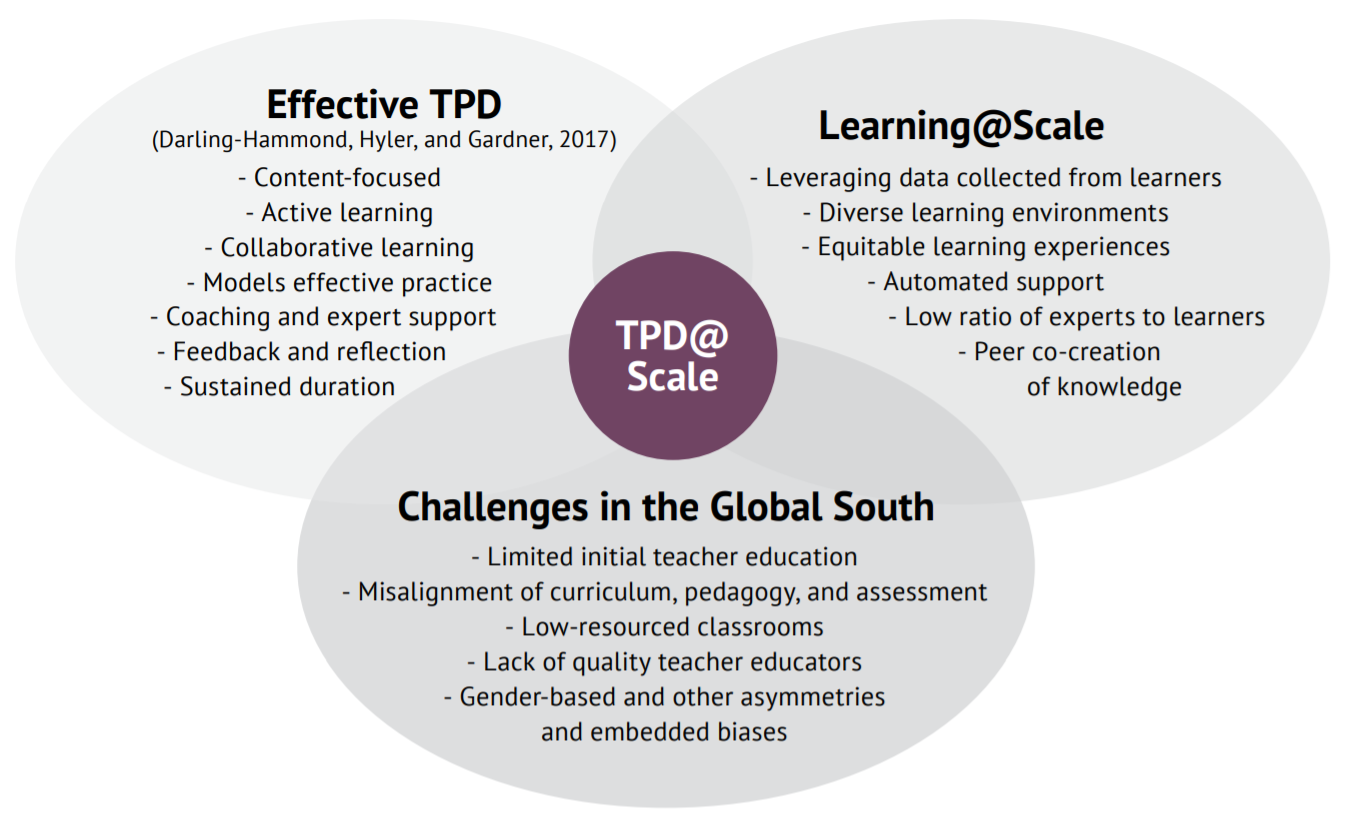 Effective TPD
(Darling-Hammond, Hyler, and Gardner, 2017)
- Content-focused
- Active learning
- Collaborative learning
- Models effective practice
- Coaching and expert support
- Feedback and reflection
- Sustained duration

Learning@Scale
- Leveraging data collected from learners
- Diverse learning environments
- Equitable learning experiences
- Automated support
- Low ratio of experts to learners
- Peer co-creation of knowledge

TPD@ Scale

Challenges in the Global South
- Limited initial teacher education
- Misalignment of curriculum, pedagogy, and assessment
- Low-resourced classrooms
- Lack of quality teacher educators
- Gender-based and other asymmetries and embedded biases